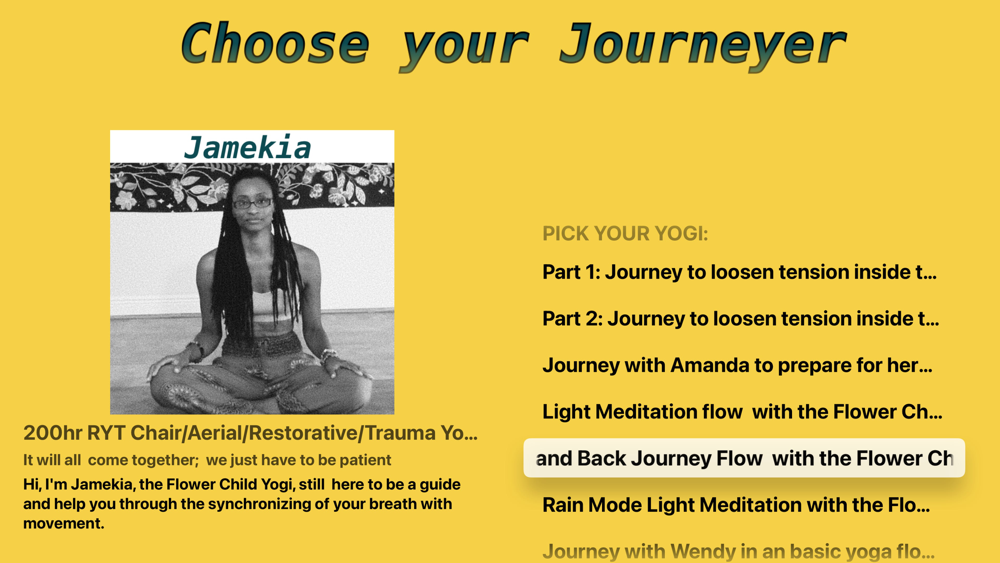 Choose your Journeyer

Jamekia

200hr RYT Chair/Aerial/Restorative/Trauma Yo...

It will all come together; we just have to be patient

Hi, I'm Jamekia, the Flower Child Yogi, still here to be a guide and help you through the synchronizing of your breath with movement.

PICK YOUR YOGI:

Part 1: Journey to loosen tension inside t...

Part 2: Journey to loosen tension inside t...

Journey with Amanda to prepare for her...

Light Meditation flow with the Flower Ch...

and Back Journey Flow with the Flower Ch

Rain Mode Light Meditation with the Flo...

Journey with Wendy in an basic yoga flo...